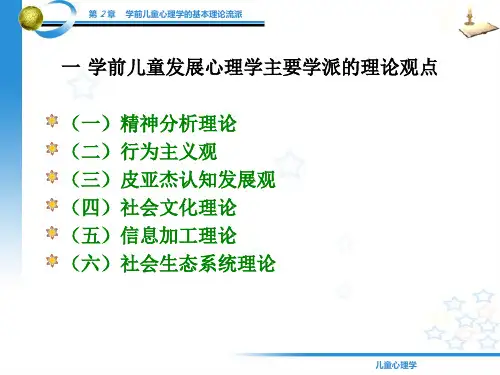 第 2 章　学前儿童心理学的基本理论流派

一 学前儿童发展心理学主要学派的理论观点

（一）精神分析理论
（二）行为主义观
（三）皮亚杰认知发展观
（四）社会文化理论
（五）信息加工理论
（六）社会生态系统理论

儿童心理学